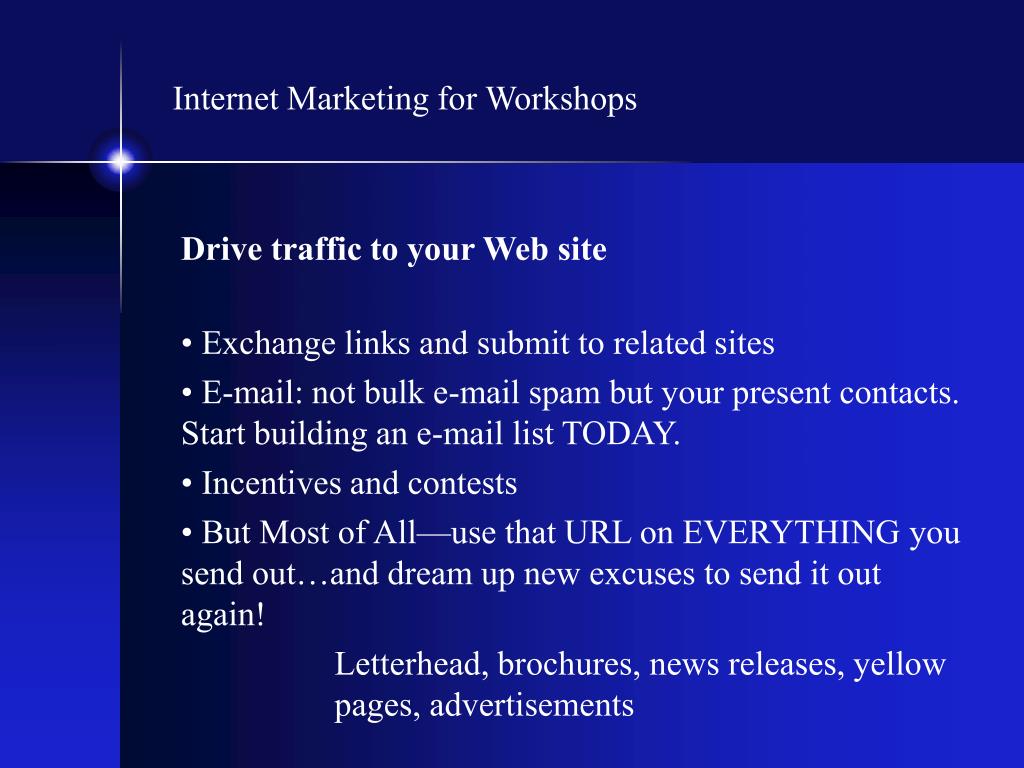 Internet Marketing for Workshops

Drive traffic to your Web site

• Exchange links and submit to related sites

• E-mail: not bulk e-mail spam but your present contacts. Start building an e-mail list TODAY.

• Incentives and contests

• But Most of All—use that URL on EVERYTHING you send out…and dream up new excuses to send it out again!

Letterhead, brochures, news releases, yellow pages, advertisements